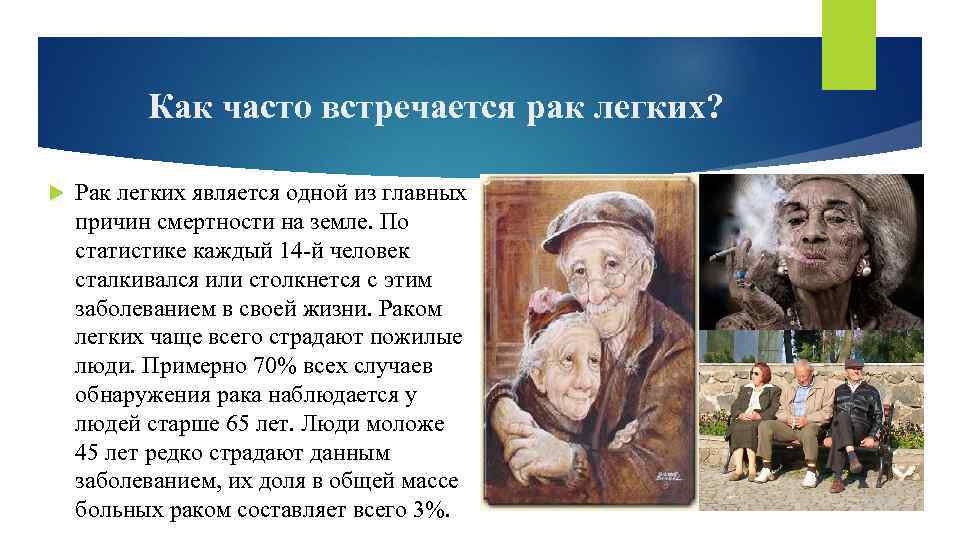 Как часто встречается рак легких?

Рак легких является одной из главных причин смертности на земле. По статистике каждый 14-й человек сталкивался или столкнется с этим заболеванием в своей жизни. Раком легких чаще всего страдают пожилые люди. Примерно 70% всех случаев обнаружения рака наблюдается у людей старше 65 лет. Люди моложе 45 лет редко страдают данным заболеванием, их доля в общей массе больных раком составляет всего 3%.